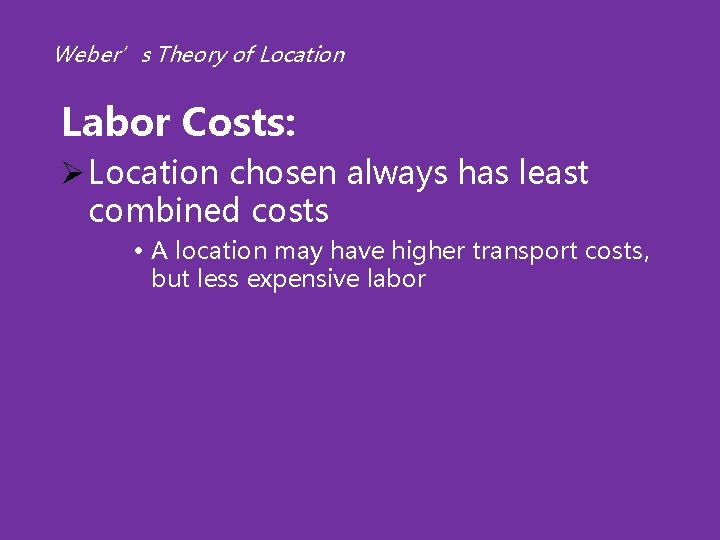 Weber’s Theory of Location

Labor Costs:

➢ Location chosen always has least combined costs

• A location may have higher transport costs, but less expensive labor